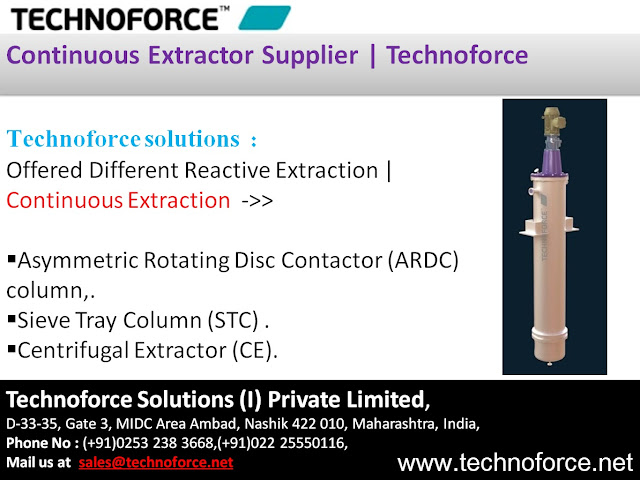 TECHNOFORCE™

Continuous Extractor Supplier | Technoforce

Technoforce solutions :
Offered Different Reactive Extraction |
Continuous Extraction ->>

▪Asymmetric Rotating Disc Contactor (ARDC) column,.
▪Sieve Tray Column (STC) .
▪Centrifugal Extractor (CE).

TECHNOFORCE

Technoforce Solutions (I) Private Limited,
D-33-35, Gate 3, MIDC Area Ambad, Nashik 422 010, Maharashtra, India,
Phone No : (+91)0253 238 3668,(+91)022 25550116,
Mail us at sales@technoforce.net

www.technoforce.net